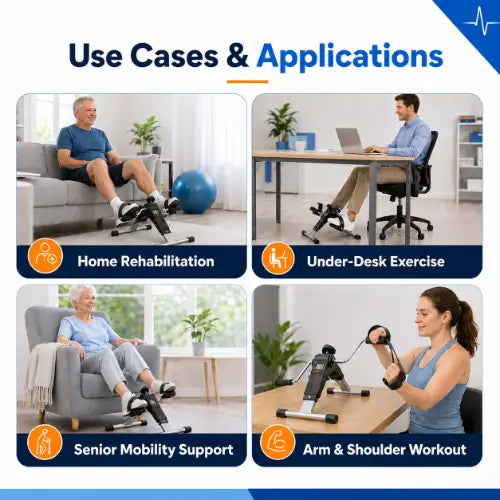 Use Cases & Applications

Home Rehabilitation

Under-Desk Exercise

Senior Mobility Support

Arm & Shoulder Workout